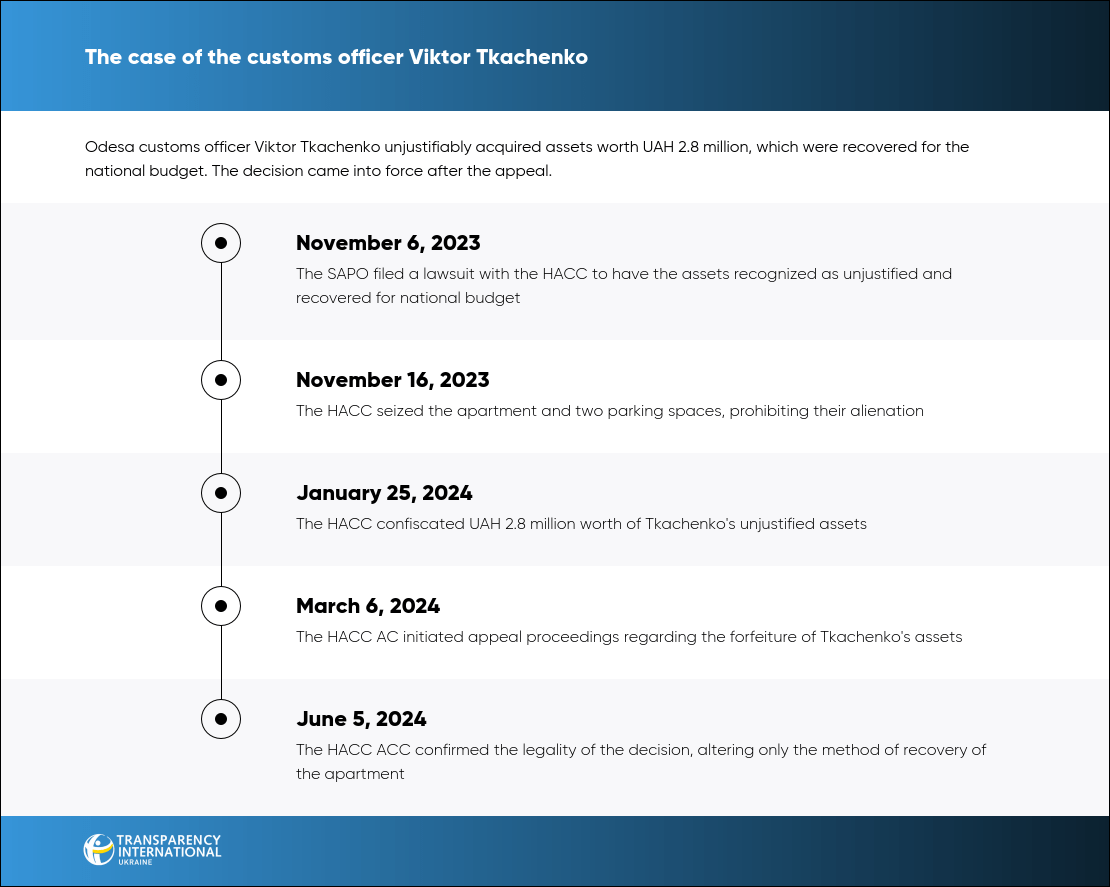 The case of the customs officer Viktor Tkachenko

Odesa customs officer Viktor Tkachenko unjustifiably acquired assets worth UAH 2.8 million, which were recovered for the national budget. The decision came into force after the appeal.

November 6, 2023
The SAPO filed a lawsuit with the HACC to have the assets recognized as unjustified and recovered for national budget

November 16, 2023
The HACC seized the apartment and two parking spaces, prohibiting their alienation

January 25, 2024
The HACC confiscated UAH 2.8 million worth of Tkachenko's unjustified assets

March 6, 2024
The HACC AC initiated appeal proceedings regarding the forfeiture of Tkachenko's assets

June 5, 2024
The HACC ACC confirmed the legality of the decision, altering only the method of recovery of the apartment

TRANSPARENCY INTERNATIONAL UKRAINE